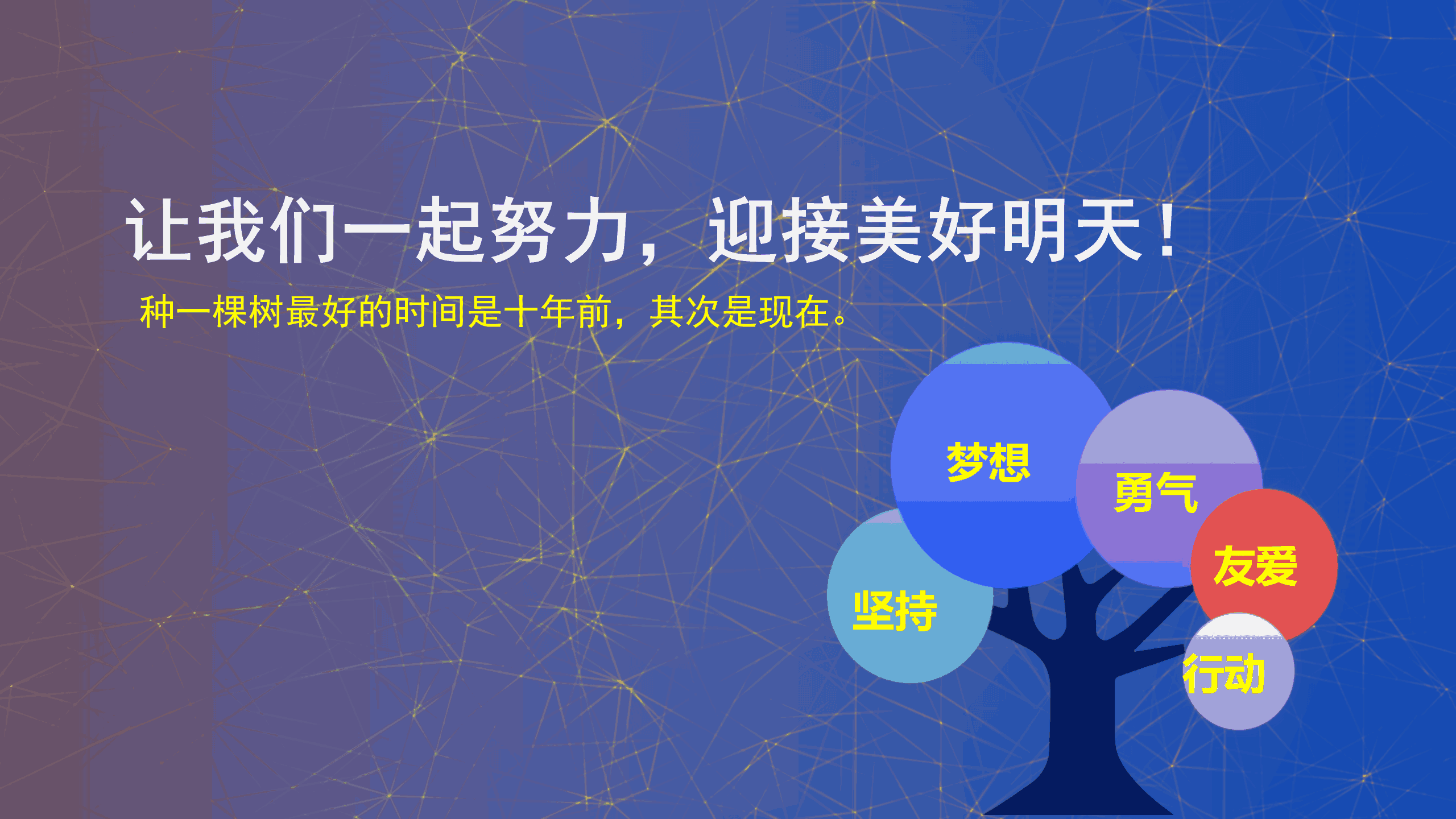 让我们一起努力，迎接美好明天！

种一棵树最好的时间是十年前，其次是现在。

梦想

勇气

友爱

坚持

行动